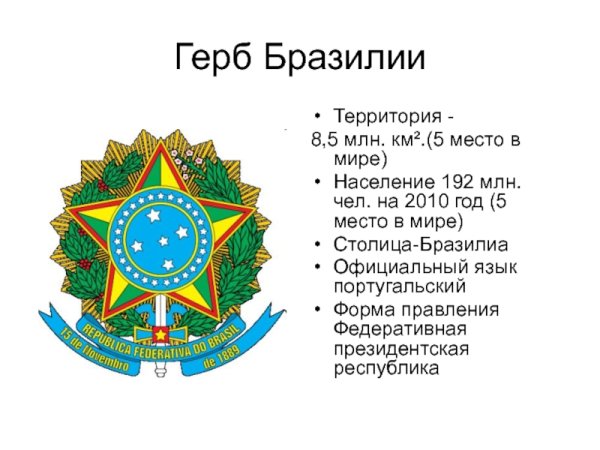 Герб Бразилии

REPUBLICA FEDERATIVA DO BRASIL
15 de Novembro
de 1889

• Территория -
8,5 млн. км².(5 место в мире)
• Население 192 млн. чел. на 2010 год (5 место в мире)
• Столица-Бразилиа
• Официальный язык португальский
• Форма правления Федеративная президентская республика